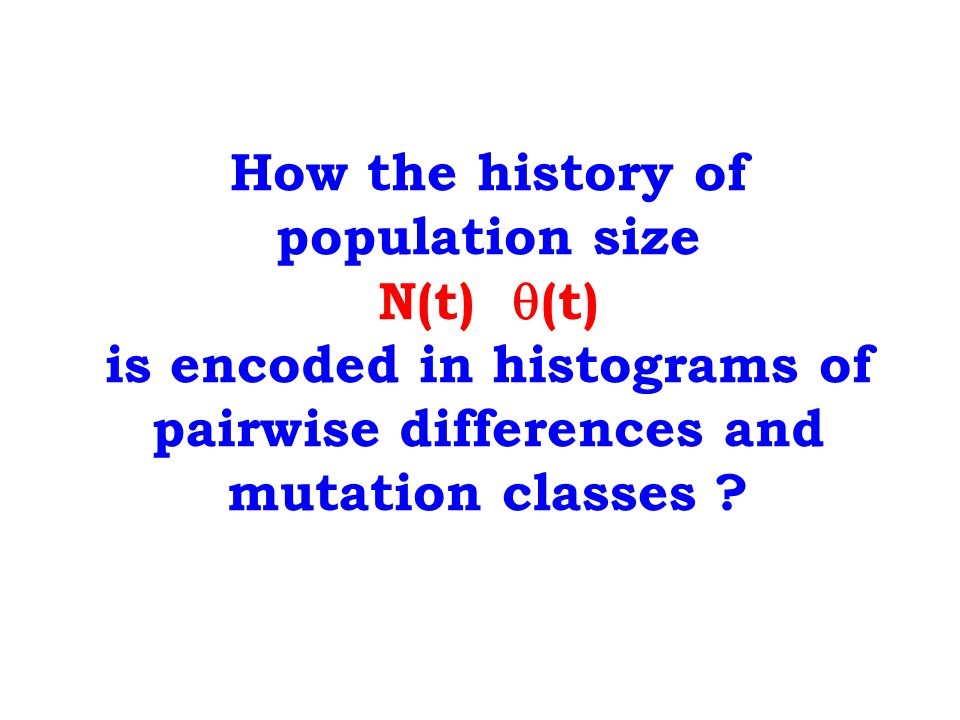 How the history of population size
$N(t)$ $\theta(t)$
is encoded in histograms of pairwise differences and mutation classes ?